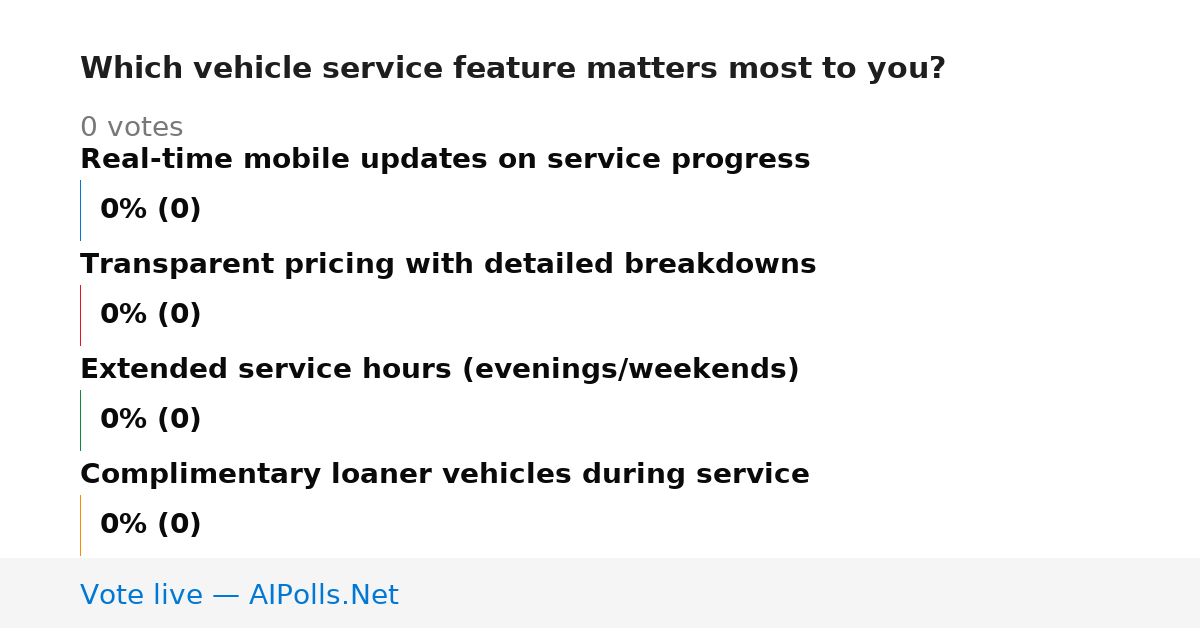 Which vehicle service feature matters most to you?

0 votes

Real-time mobile updates on service progress

0% (0)

Transparent pricing with detailed breakdowns

0% (0)

Extended service hours (evenings/weekends)

0% (0)

Complimentary loaner vehicles during service

0% (0)

Vote live — AIPolls.Net